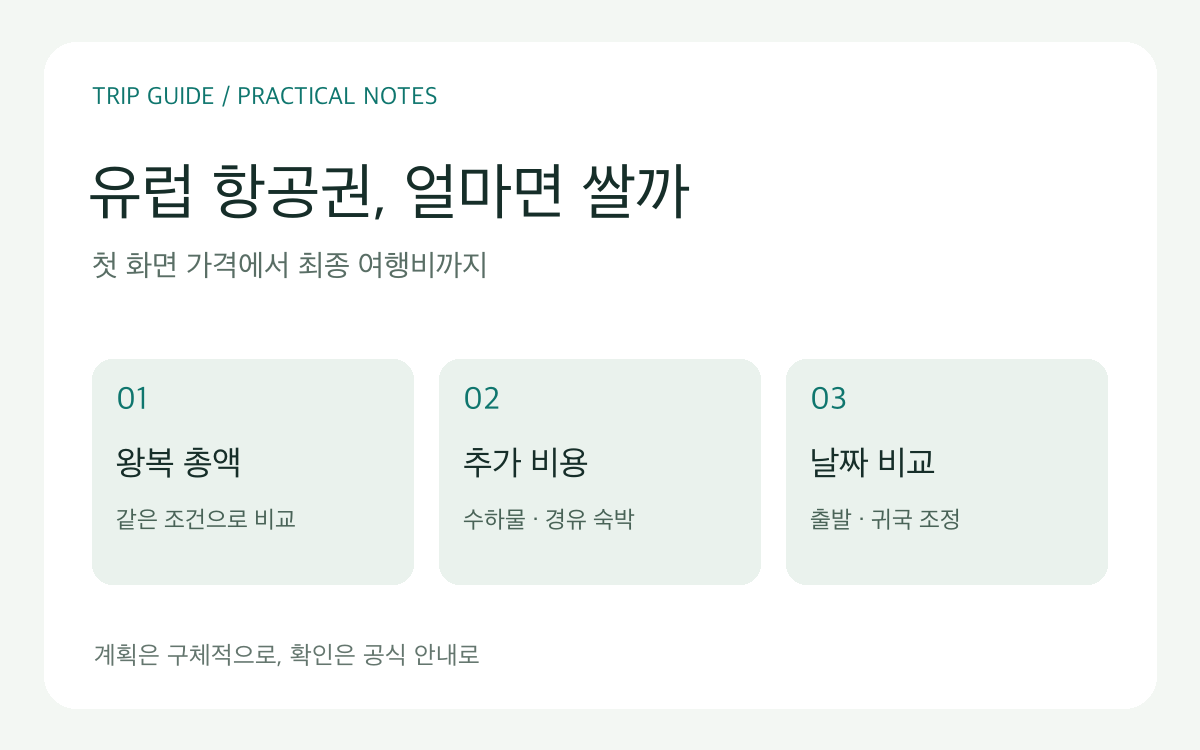 TRIP GUIDE / PRACTICAL NOTES

유럽 항공권, 얼마면 쌀까

첫 화면 가격에서 최종 여행비까지

01
왕복 총액
같은 조건으로 비교

02
추가 비용
수하물 · 경유 숙박

03
날짜 비교
출발 · 귀국 조정

계획은 구체적으로, 확인은 공식 안내로